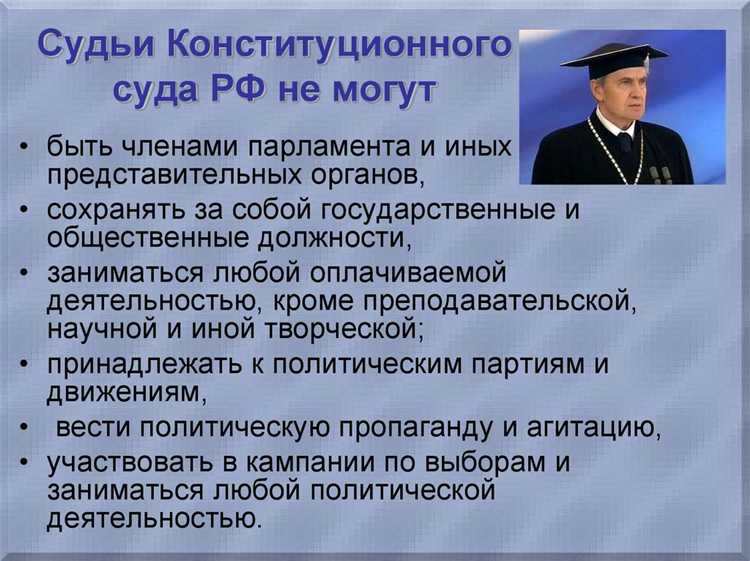 Судьи Конституционного суда РФ не могут

• быть членами парламента и иных представительных органов,
• сохранять за собой государственные и общественные должности,
• заниматься любой оплачиваемой деятельностью, кроме преподавательской, научной и иной творческой;
• принадлежать к политическим партиям и движениям,
• вести политическую пропаганду и агитацию,
• участвовать в кампании по выборам и заниматься любой политической деятельностью.